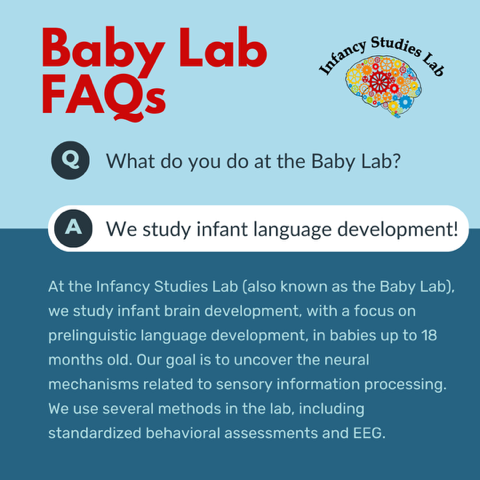 Baby Lab FAQs

Infancy Studies Lab

Q What do you do at the Baby Lab?

A We study infant language development!

At the Infancy Studies Lab (also known as the Baby Lab), we study infant brain development, with a focus on prelinguistic language development, in babies up to 18 months old. Our goal is to uncover the neural mechanisms related to sensory information processing. We use several methods in the lab, including standardized behavioral assessments and EEG.